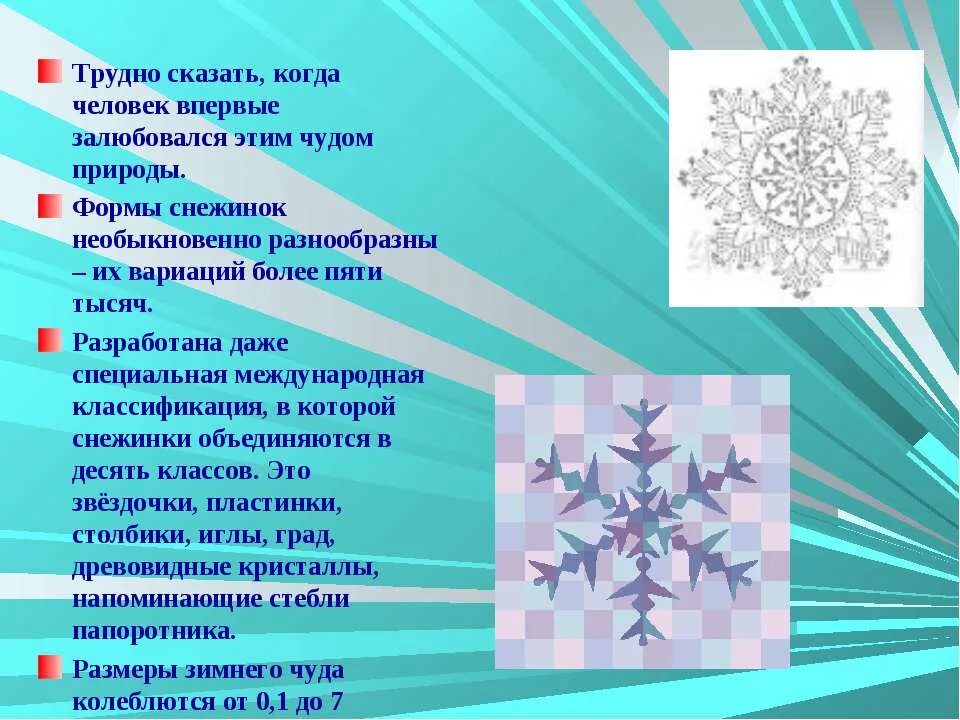 Трудно сказать, когда человек впервые залюбовался этим чудом природы.

Формы снежинок необыкновенно разнообразны – их вариаций более пяти тысяч.

Разработана даже специальная международная классификация, в которой снежинки объединяются в десять классов. Это звёздочки, пластинки, столбики, иглы, град, древовидные кристаллы, напоминающие стебли папоротника.

Размеры зимнего чуда колеблются от 0,1 до 7